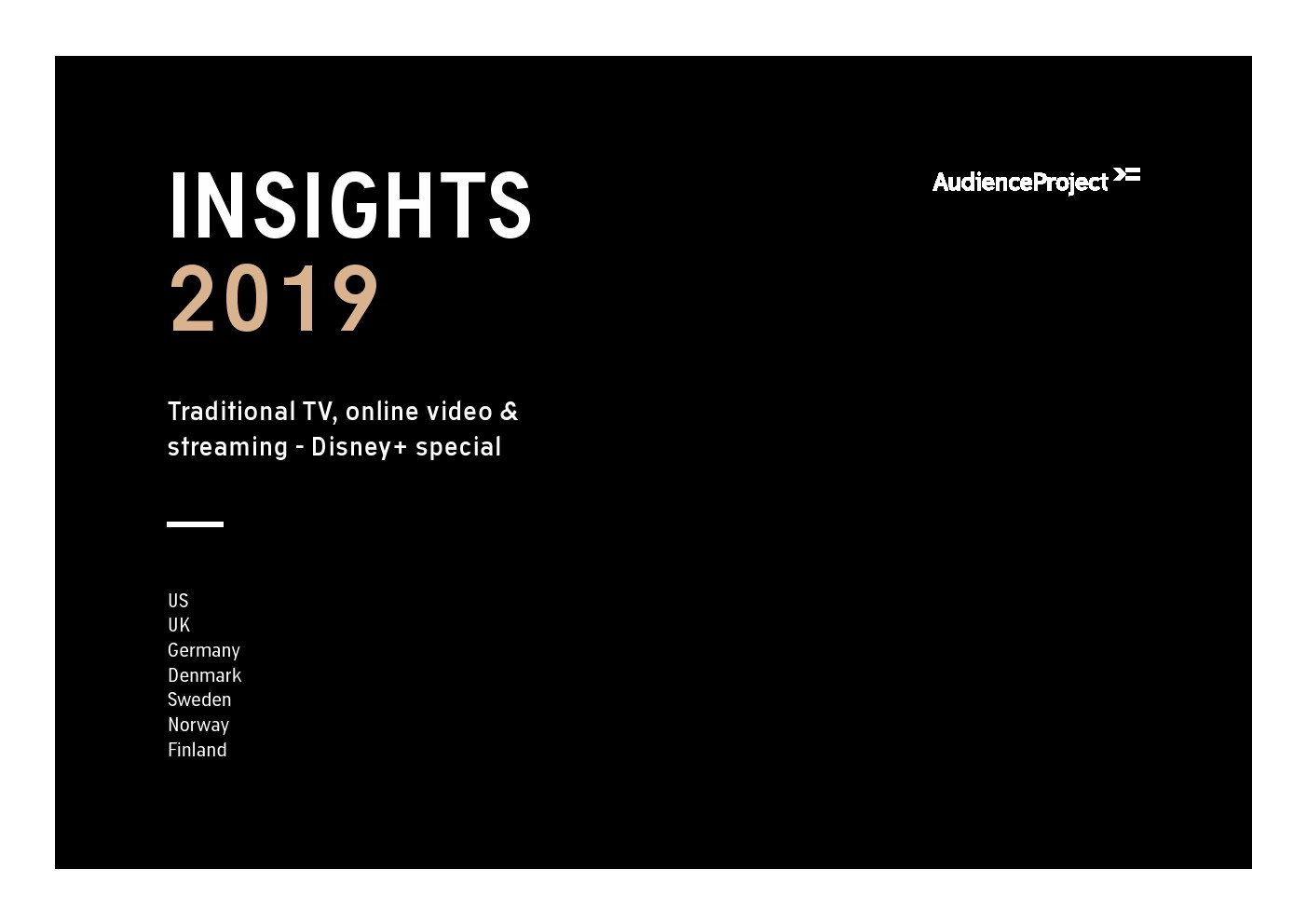 INSIGHTS
2019

AudienceProject

Traditional TV, online video & streaming - Disney+ special

US
UK
Germany
Denmark
Sweden
Norway
Finland